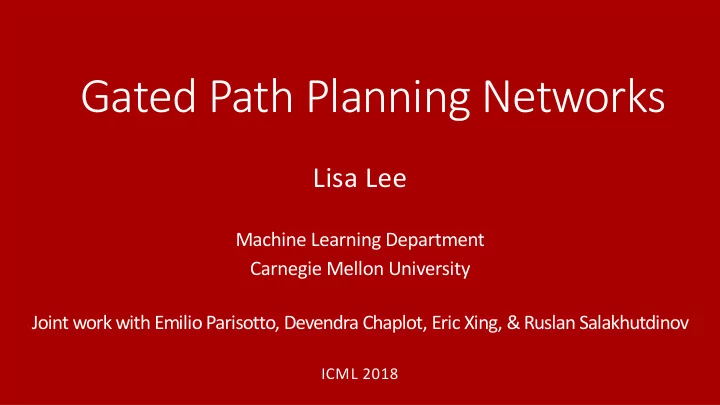 Gated Path Planning Networks

Lisa Lee

Machine Learning Department
Carnegie Mellon University

Joint work with Emilio Parisotto, Devendra Chaplot, Eric Xing, & Ruslan Salakhutdinov

ICML 2018